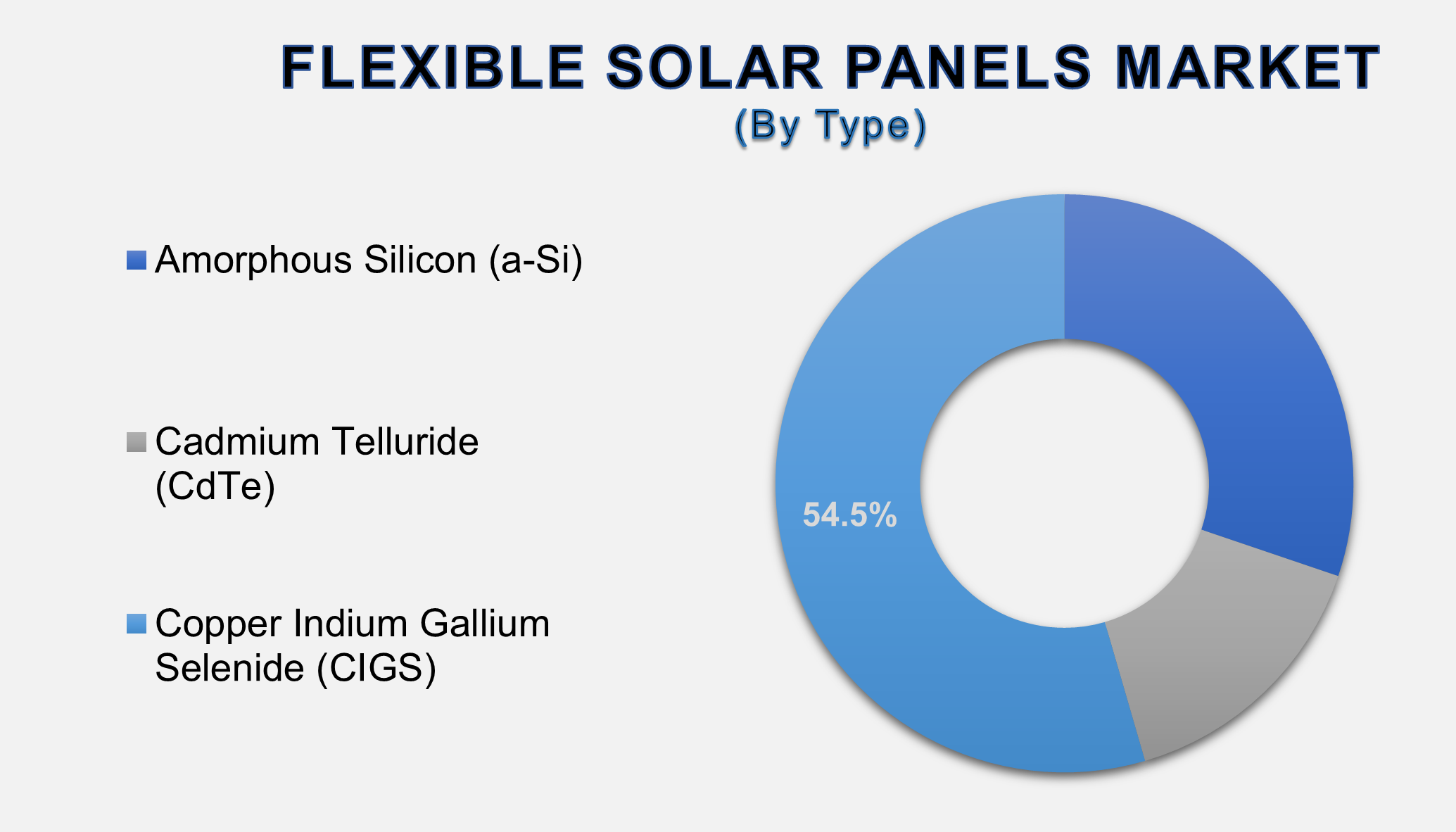 FLEXIBLE SOLAR PANELS MARKET
(By Type)

Amorphous Silicon (a-Si)

Cadmium Telluride (CdTe)

Copper Indium Gallium Selenide (CIGS)

54.5%